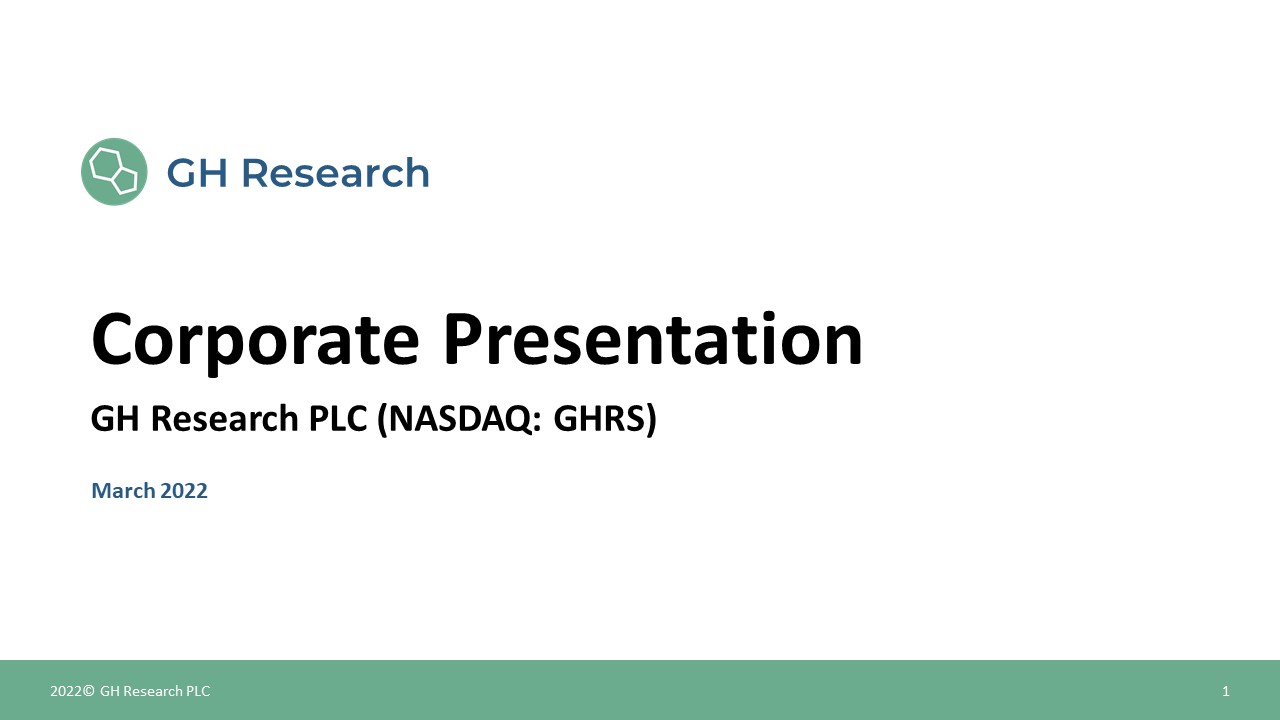 GH Research

Corporate Presentation

GH Research PLC (NASDAQ: GHRS)

March 2022

2022© GH Research PLC

1